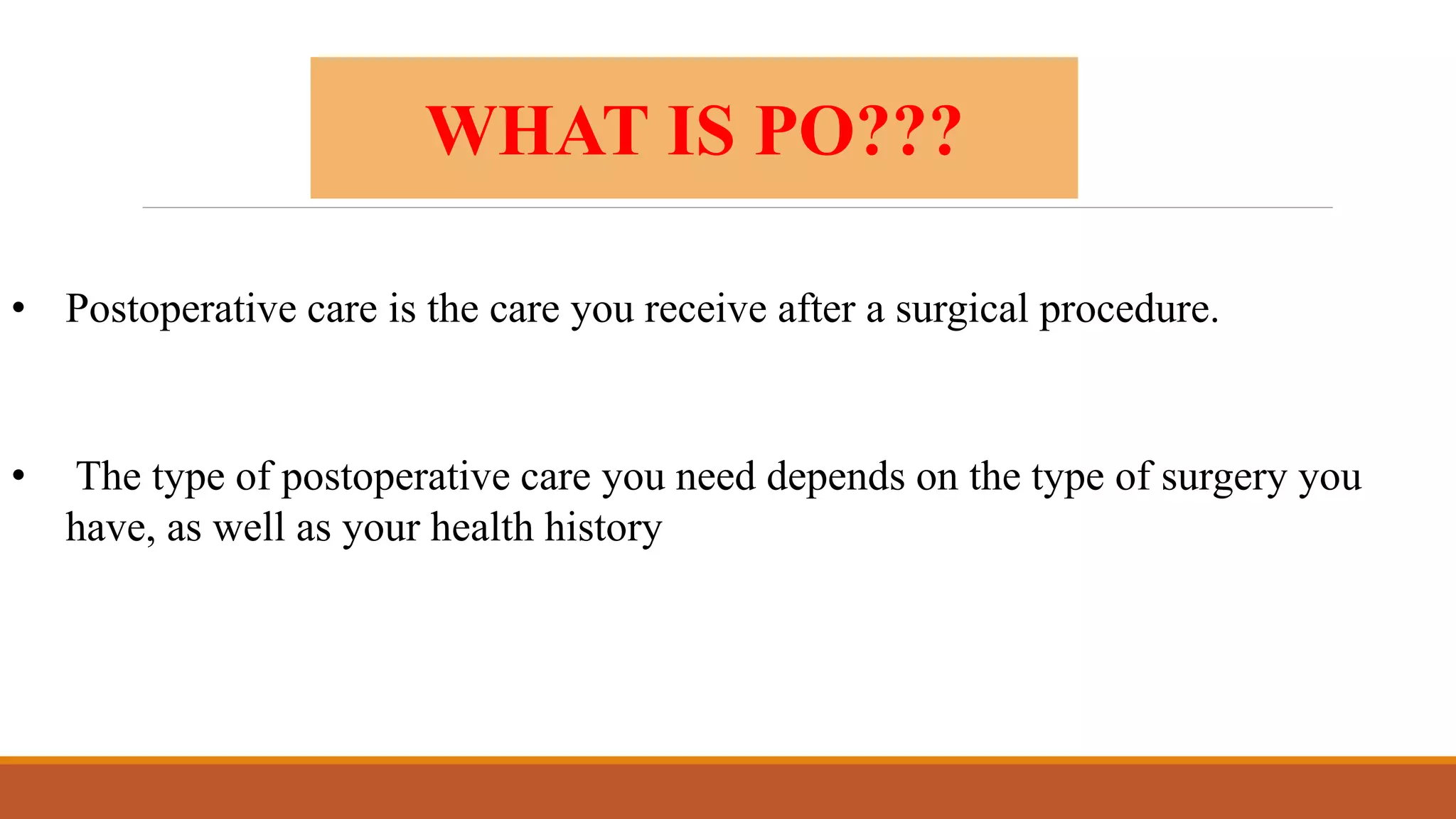 WHAT IS PO???

• Postoperative care is the care you receive after a surgical procedure.

• The type of postoperative care you need depends on the type of surgery you have, as well as your health history